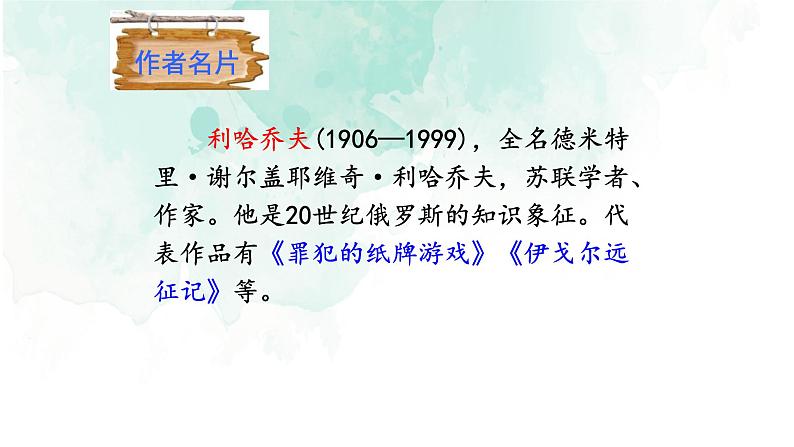 作者名片

利哈乔夫(1906—1999)，全名德米特里·谢尔盖耶维奇·利哈乔夫，苏联学者、作家。他是20世纪俄罗斯的知识象征。代表作品有《罪犯的纸牌游戏》《伊戈尔远征记》等。